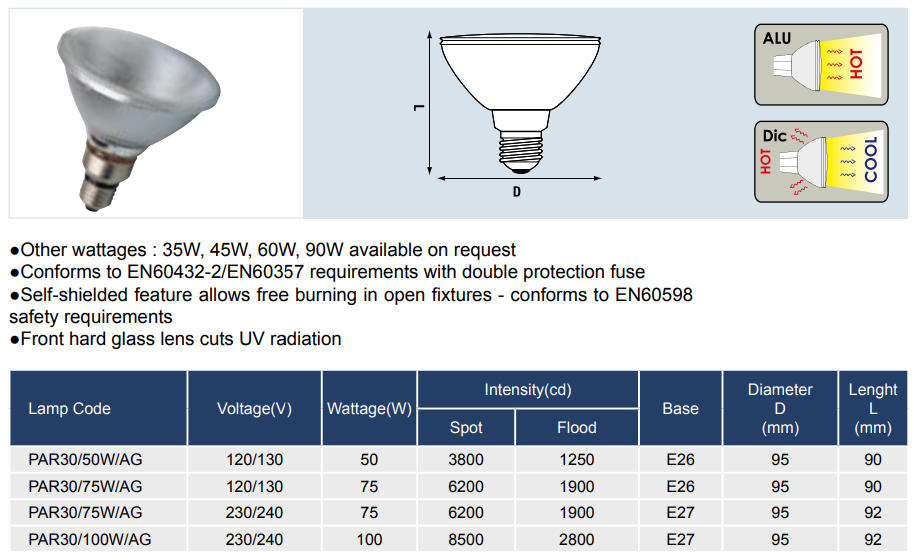 L

D

ALU

HOT

Dic

HOT

COOL

●Other wattages : 35W, 45W, 60W, 90W available on request
●Conforms to EN60432-2/EN60357 requirements with double protection fuse
●Self-shielded feature allows free burning in open fixtures - conforms to EN60598 safety requirements
●Front hard glass lens cuts UV radiation

| Lamp Code | Voltage(V) | Wattage(W) | Intensity(cd) Spot | Intensity(cd) Flood | Base | Diameter D (mm) | Lenght L (mm) |
|---|---|---|---|---|---|---|---|
| PAR30/50W/AG | 120/130 | 50 | 3800 | 1250 | E26 | 95 | 90 |
| PAR30/75W/AG | 120/130 | 75 | 6200 | 1900 | E26 | 95 | 90 |
| PAR30/75W/AG | 230/240 | 75 | 6200 | 1900 | E27 | 95 | 92 |
| PAR30/100W/AG | 230/240 | 100 | 8500 | 2800 | E27 | 95 | 92 |